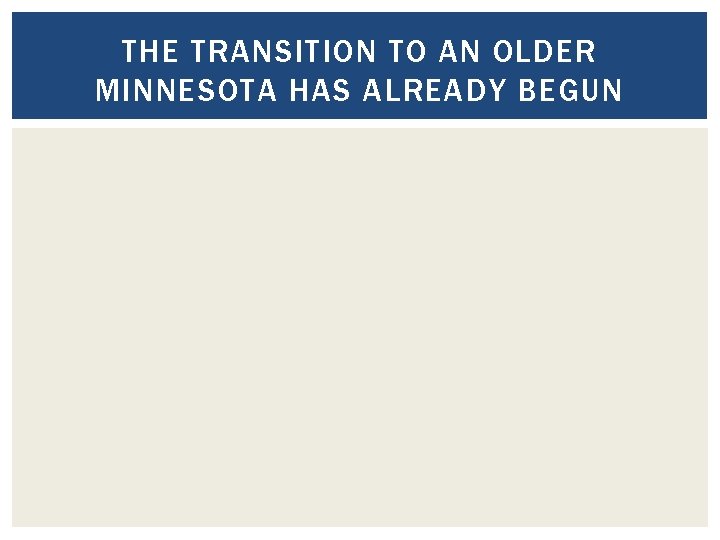 THE TRANSITION TO AN OLDER MINNESOTA HAS ALREADY BEGUN